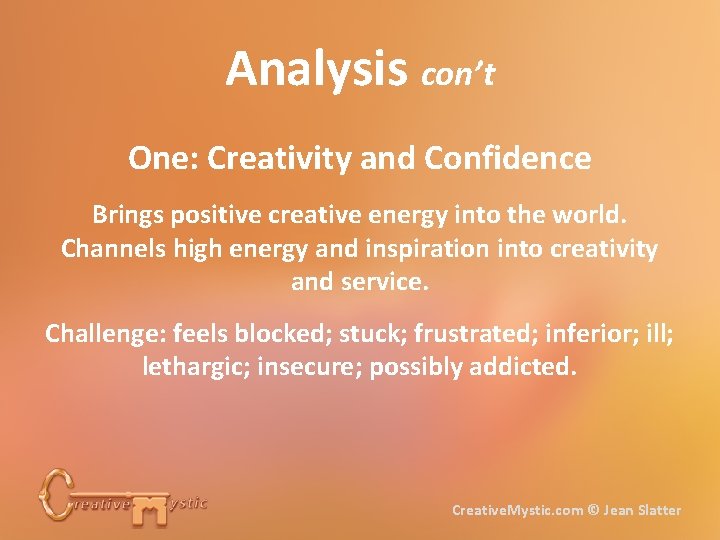 Analysis con't

One: Creativity and Confidence

Brings positive creative energy into the world. Channels high energy and inspiration into creativity and service.

Challenge: feels blocked; stuck; frustrated; inferior; ill; lethargic; insecure; possibly addicted.

Creative Mystic

CreativeMystic.com © Jean Slatter